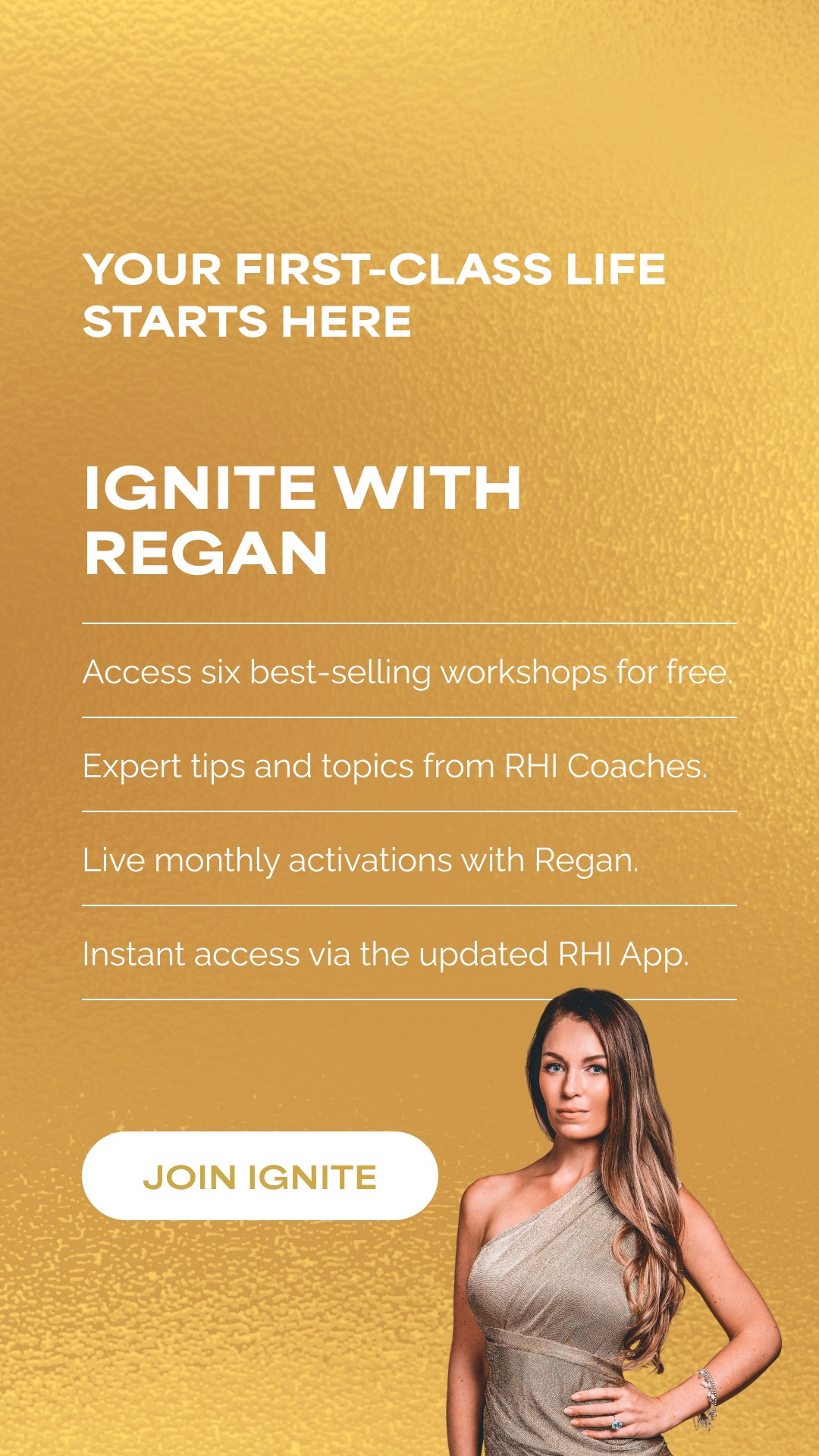 YOUR FIRST-CLASS LIFE STARTS HERE

IGNITE WITH REGAN

Access six best-selling workshops for free.

Expert tips and topics from RHI Coaches.

Live monthly activations with Regan.

Instant access via the updated RHI App.

JOIN IGNITE